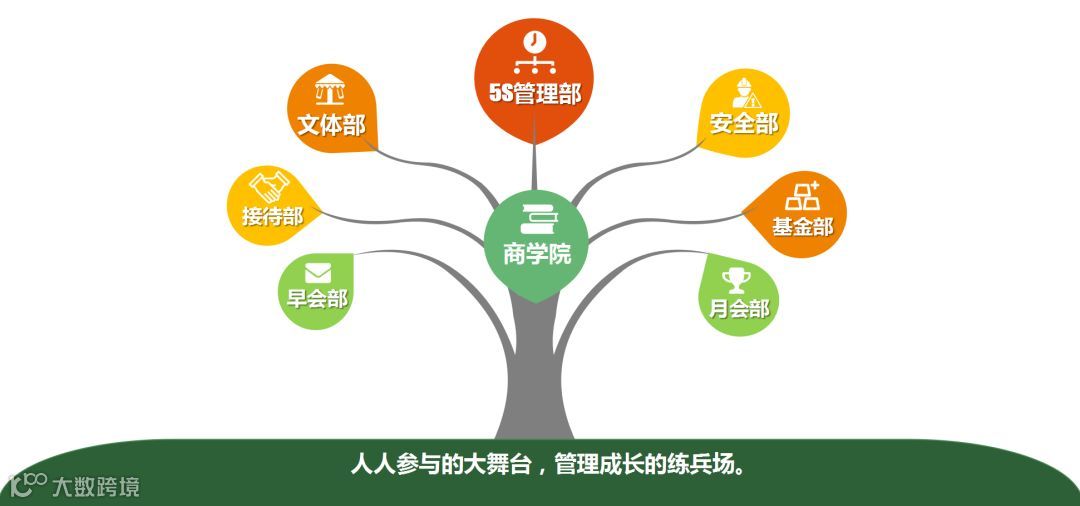 5S管理部

文体部

安全部

接待部

基金部

商学院

早会部

月会部

人人参与的大舞台，管理成长的练兵场。

大数跨境